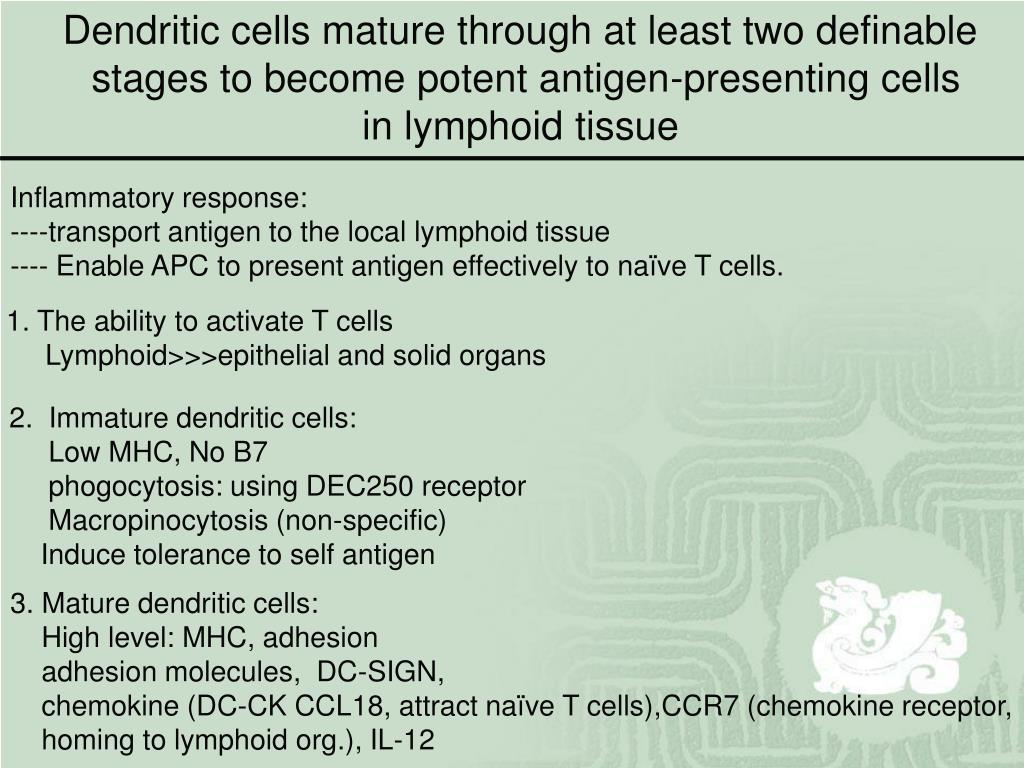 Dendritic cells mature through at least two definable stages to become potent antigen-presenting cells in lymphoid tissue

Inflammatory response:
----transport antigen to the local lymphoid tissue
---- Enable APC to present antigen effectively to naïve T cells.

1. The ability to activate T cells
Lymphoid>>>epithelial and solid organs

2. Immature dendritic cells:
Low MHC, No B7
phogocytosis: using DEC250 receptor
Macropinocytosis (non-specific)
Induce tolerance to self antigen

3. Mature dendritic cells:
High level: MHC, adhesion
adhesion molecules, DC-SIGN,
chemokine (DC-CK CCL18, attract naïve T cells),CCR7 (chemokine receptor, homing to lymphoid org.), IL-12